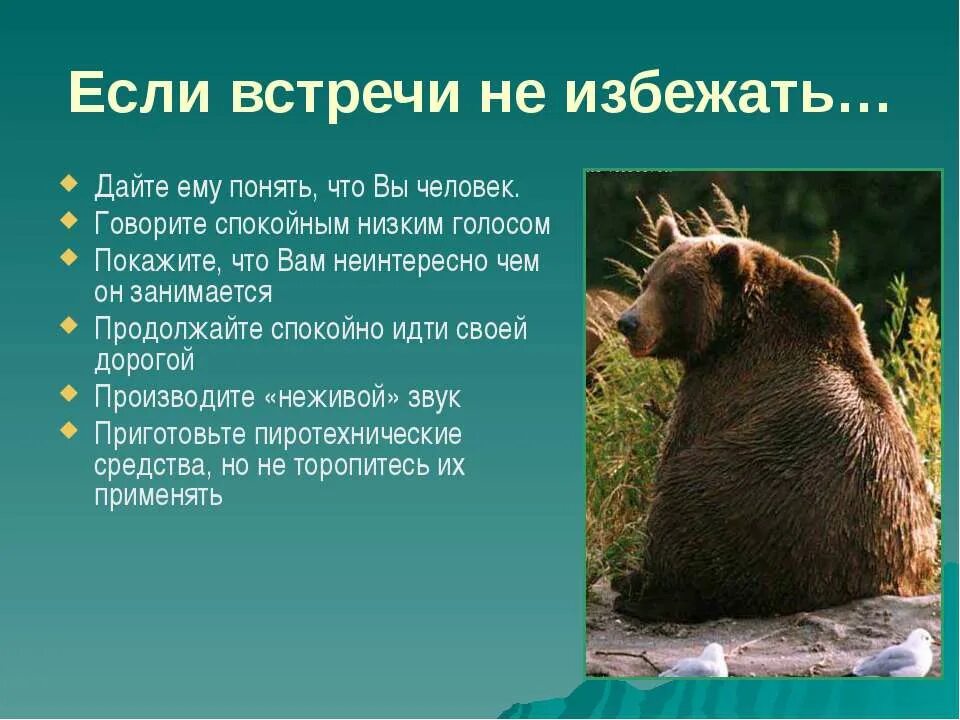 Если встречи не избежать…

Дайте ему понять, что Вы человек.
Говорите спокойным низким голосом
Покажите, что Вам неинтересно чем он занимается
Продолжайте спокойно идти своей дорогой
Производите «неживой» звук
Приготовьте пиротехнические средства, но не торопитесь их применять